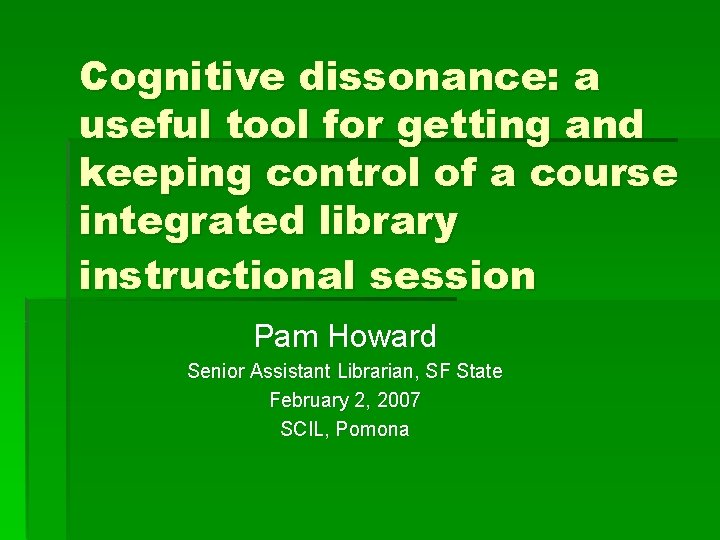 Cognitive dissonance: a useful tool for getting and keeping control of a course integrated library instructional session

Pam Howard
Senior Assistant Librarian, SF State
February 2, 2007
SCIL, Pomona